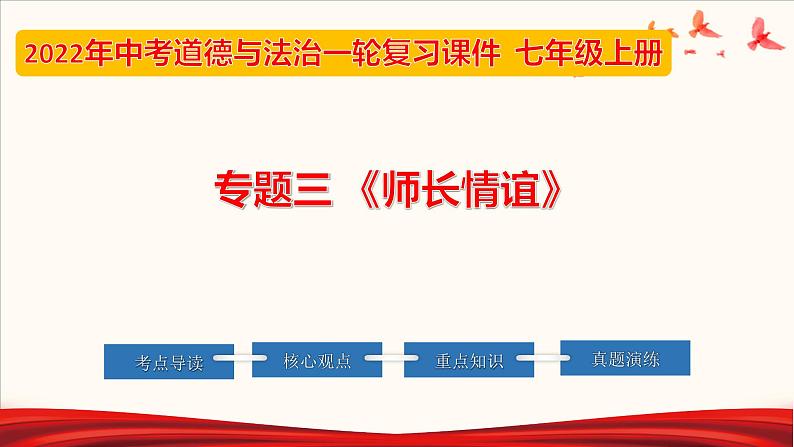 2022年中考道德与法治一轮复习课件 七年级上册

专题三 《师长情谊》

考点导读

核心观点

重点知识

真题演练